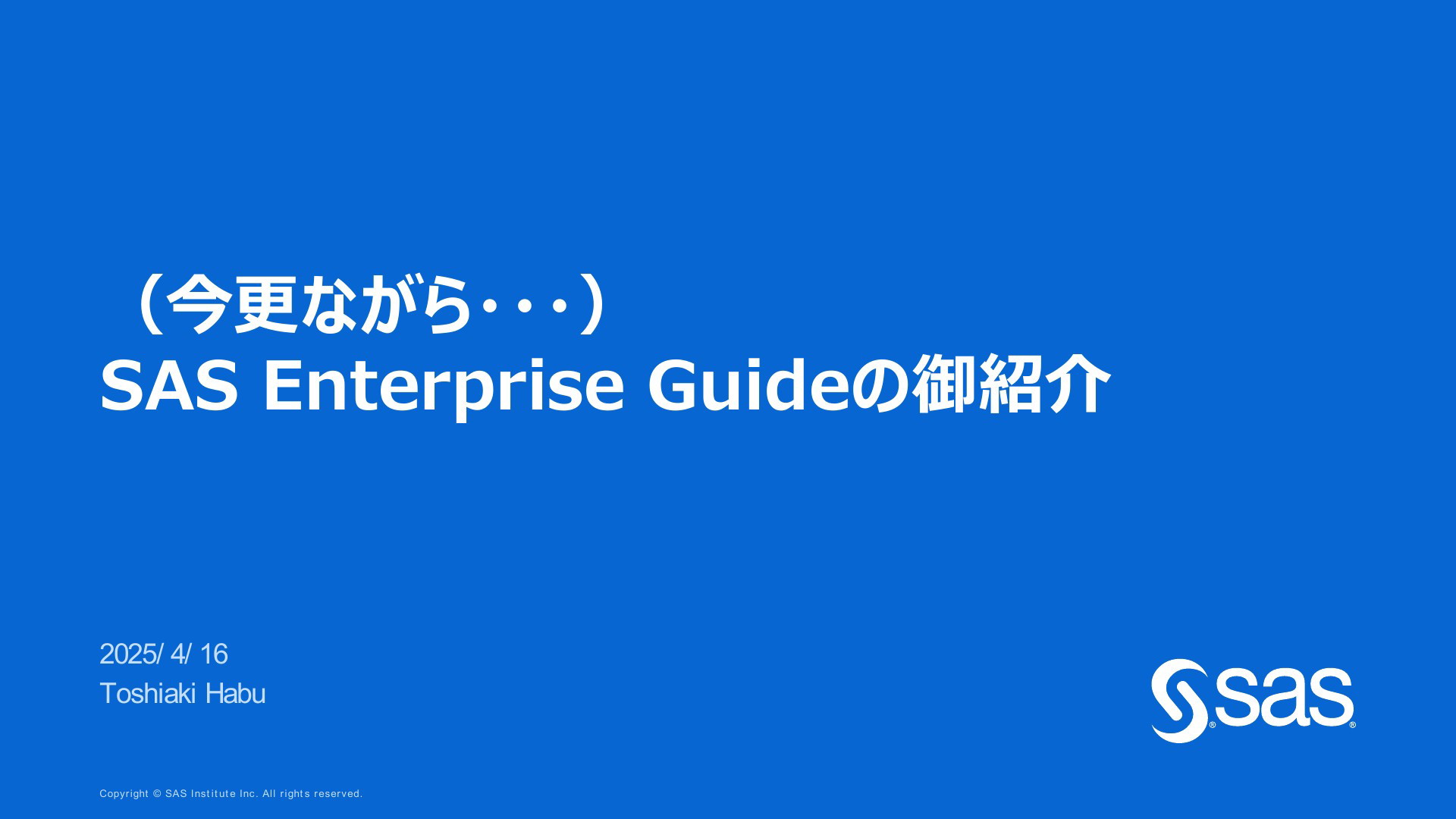 （今更ながら･･･）
SAS Enterprise Guideの御紹介

2025/ 4/ 16
Toshiaki Habu

sas

Copyright © SAS Institute Inc. All rights reserved.